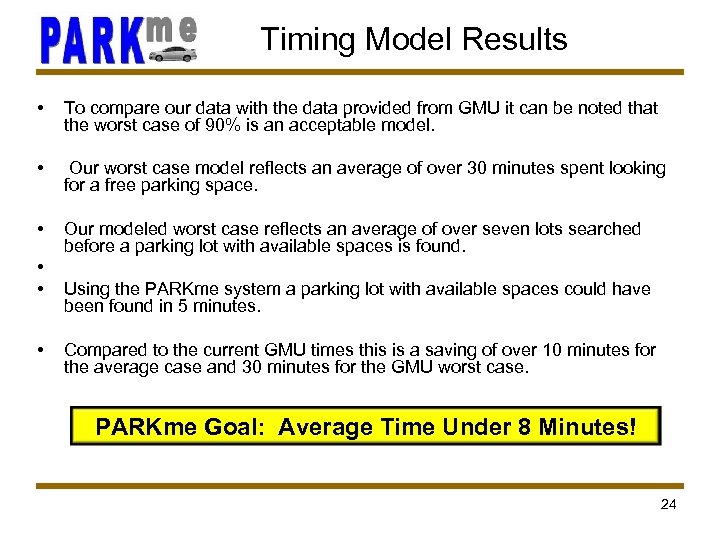 PARKme

Timing Model Results

• To compare our data with the data provided from GMU it can be noted that the worst case of 90% is an acceptable model.

• Our worst case model reflects an average of over 30 minutes spent looking for a free parking space.

• Our modeled worst case reflects an average of over seven lots searched before a parking lot with available spaces is found.

•

• Using the PARKme system a parking lot with available spaces could have been found in 5 minutes.

• Compared to the current GMU times this is a saving of over 10 minutes for the average case and 30 minutes for the GMU worst case.

PARKme Goal: Average Time Under 8 Minutes!

24